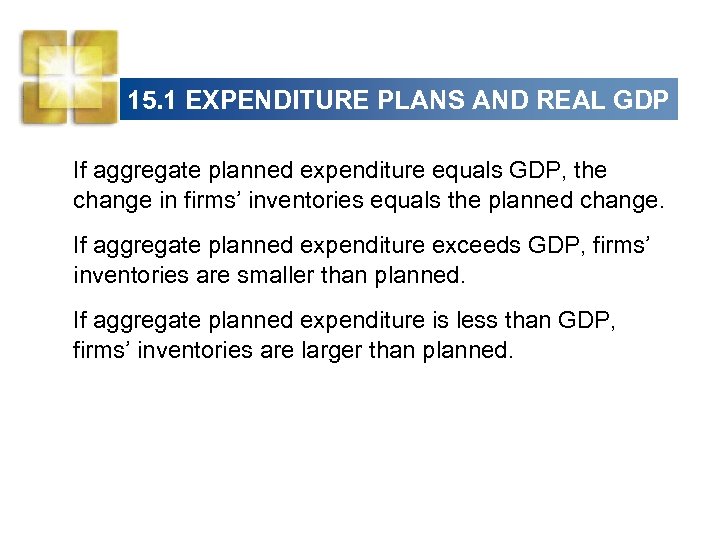 15.1 EXPENDITURE PLANS AND REAL GDP

If aggregate planned expenditure equals GDP, the change in firms’ inventories equals the planned change.

If aggregate planned expenditure exceeds GDP, firms’ inventories are smaller than planned.

If aggregate planned expenditure is less than GDP, firms’ inventories are larger than planned.